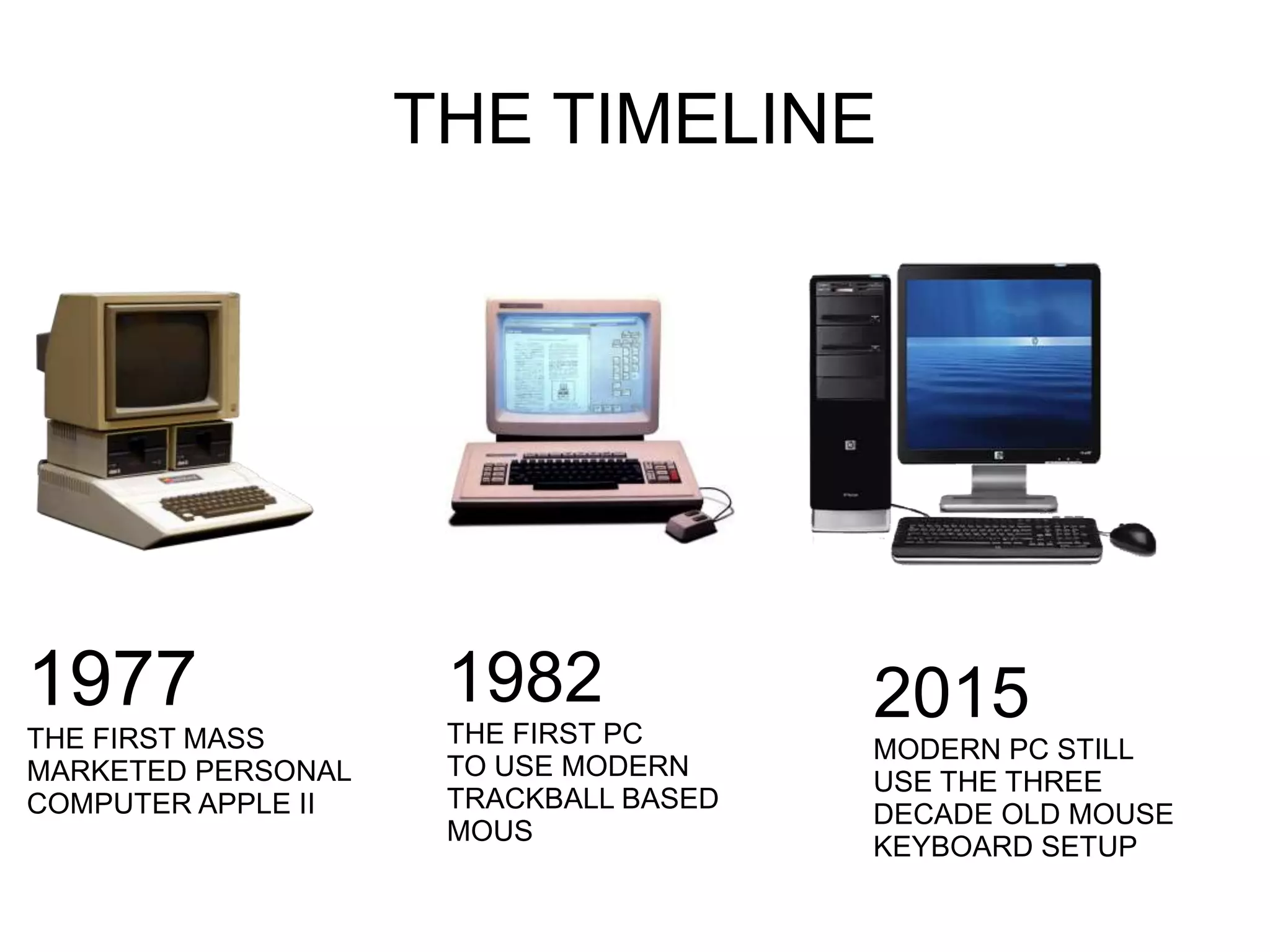 THE TIMELINE

1977
THE FIRST MASS MARKETED PERSONAL COMPUTER APPLE II

1982
THE FIRST PC TO USE MODERN TRACKBALL BASED MOUS

2015
MODERN PC STILL USE THE THREE DECADE OLD MOUSE KEYBOARD SETUP